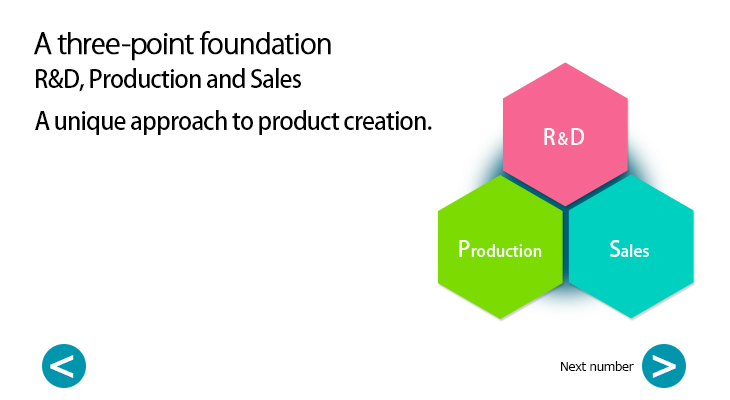 A three-point foundation
R&D, Production and Sales

A unique approach to product creation.

R&D

Production

Sales

<

Next number

>